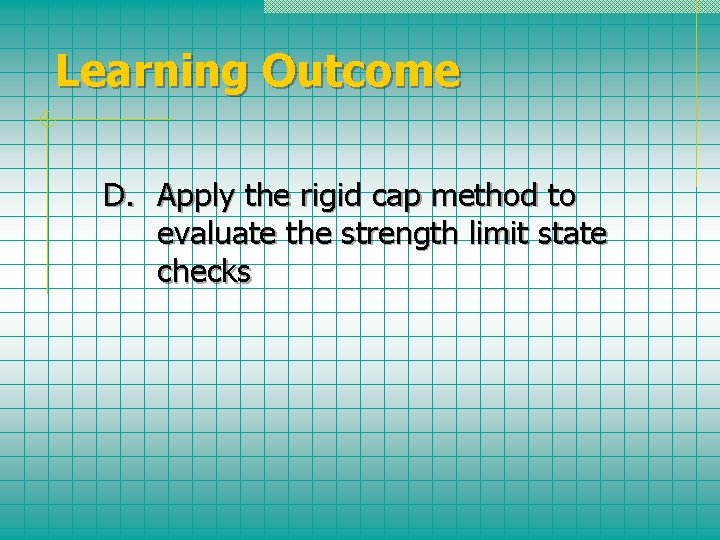 Learning Outcome

D. Apply the rigid cap method to evaluate the strength limit state checks